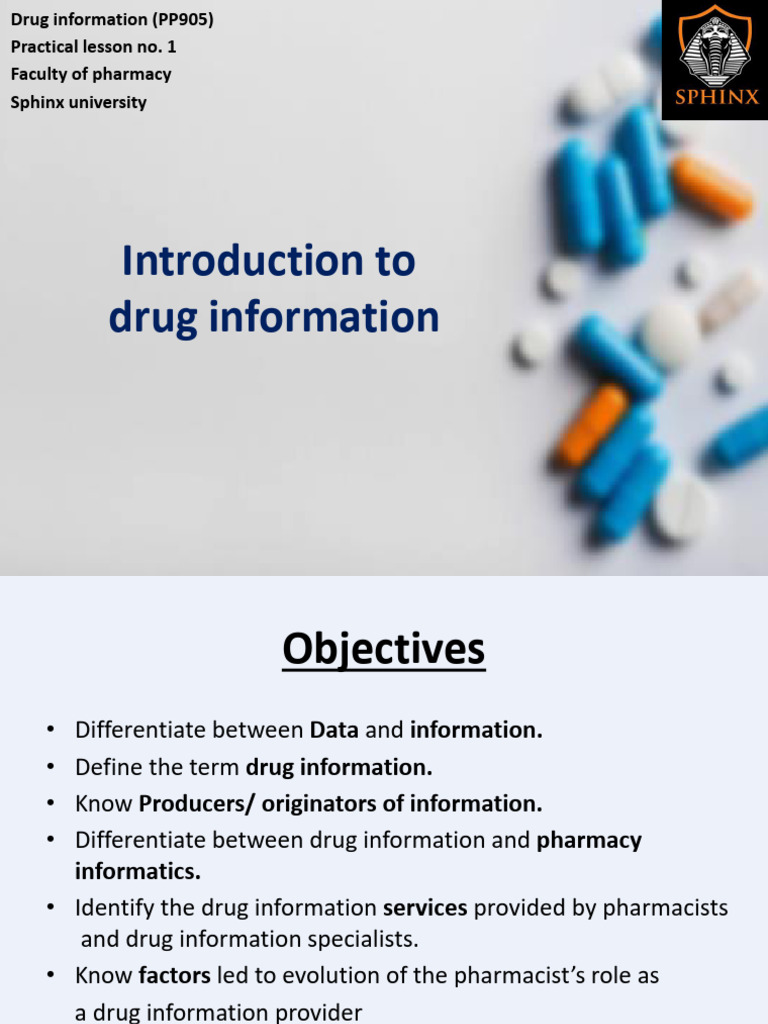 Drug information (PP905)
Practical lesson no. 1
Faculty of pharmacy
Sphinx university

SPHINX

Introduction to drug information

Objectives

• Differentiate between Data and information.
• Define the term drug information.
• Know Producers/ originators of information.
• Differentiate between drug information and pharmacy informatics.
• Identify the drug information services provided by pharmacists and drug information specialists.
• Know factors led to evolution of the pharmacist's role as a drug information provider